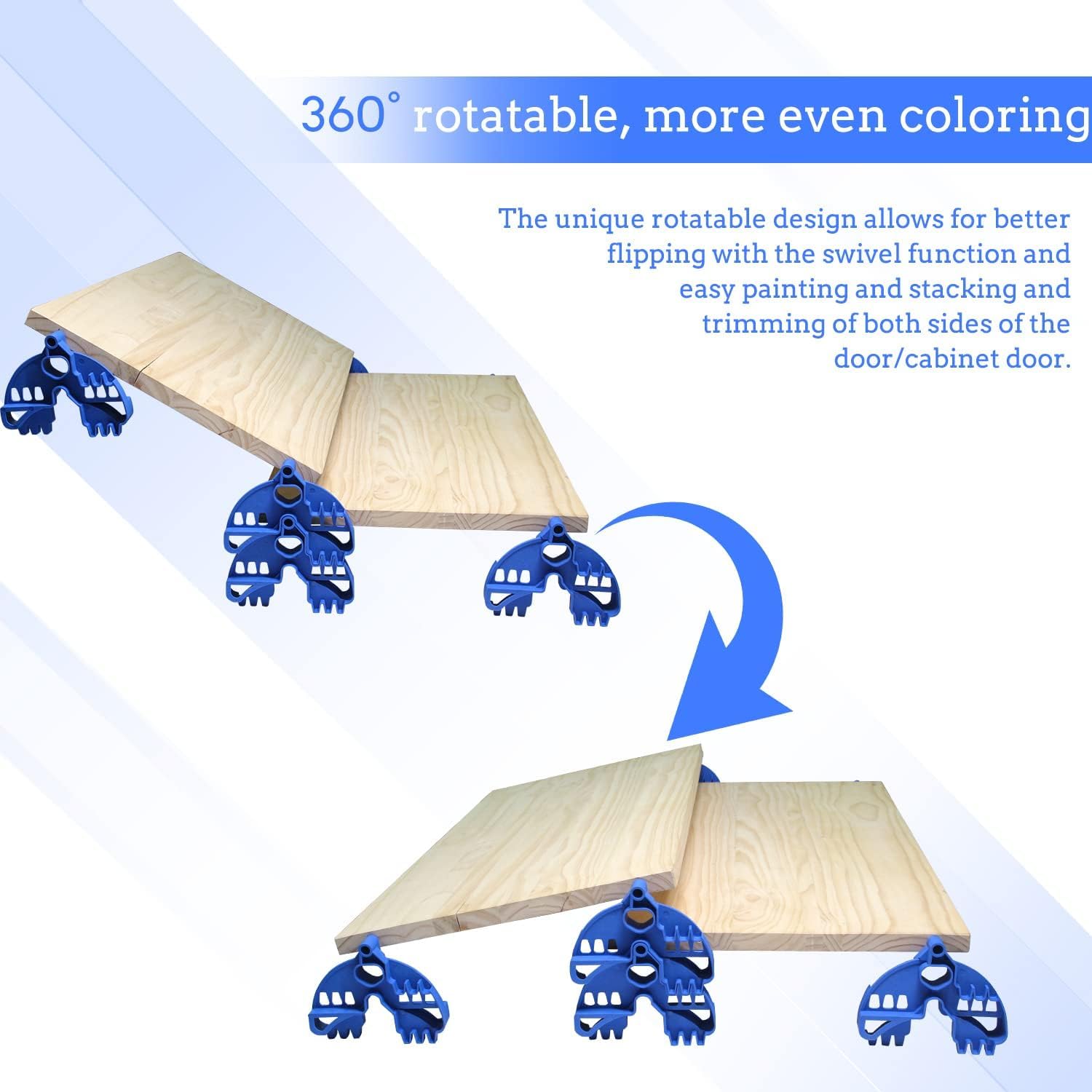 360° rotatable, more even coloring

The unique rotatable design allows for better flipping with the swivel function and easy painting and stacking and trimming of both sides of the door/cabinet door.